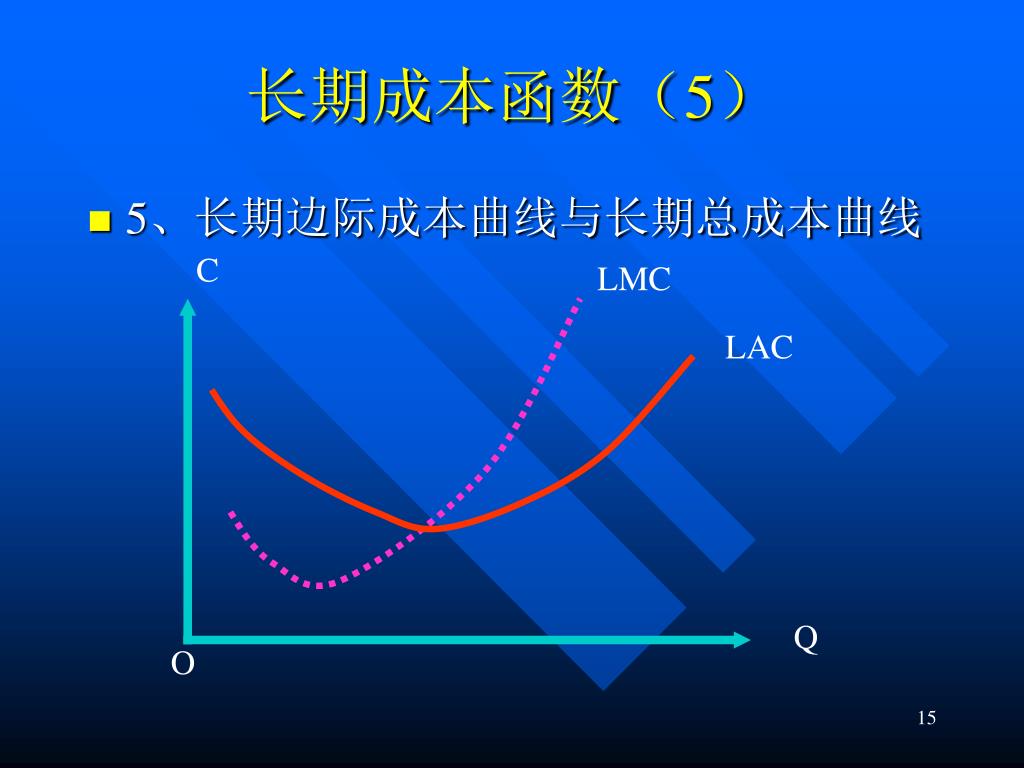 长期成本函数（5）

5、长期边际成本曲线与长期总成本曲线

C

LMC

LAC

Q

O

15